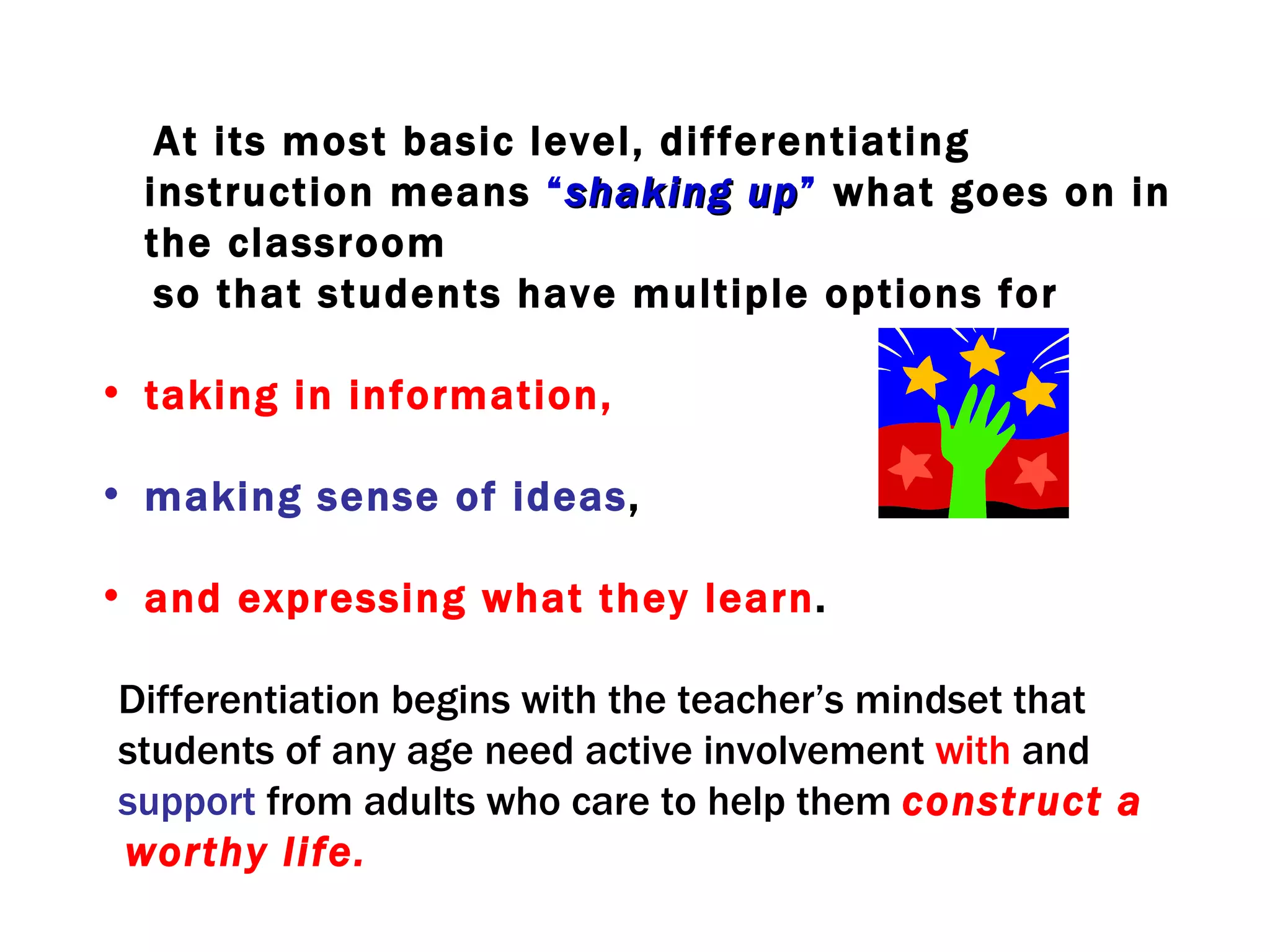 At its most basic level, differentiating instruction means “shaking up” what goes on in the classroom
so that students have multiple options for

• taking in information,

• making sense of ideas,

• and expressing what they learn.

Differentiation begins with the teacher’s mindset that students of any age need active involvement with and support from adults who care to help them construct a worthy life.